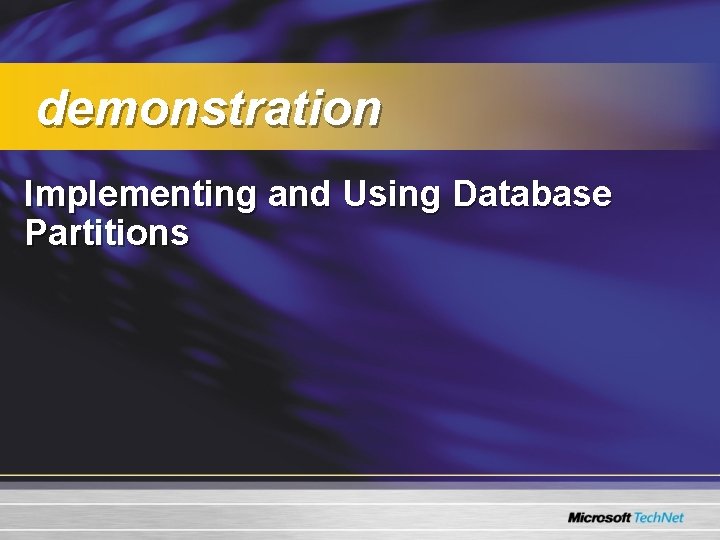 demonstration

Implementing and Using Database Partitions

Microsoft TechNet